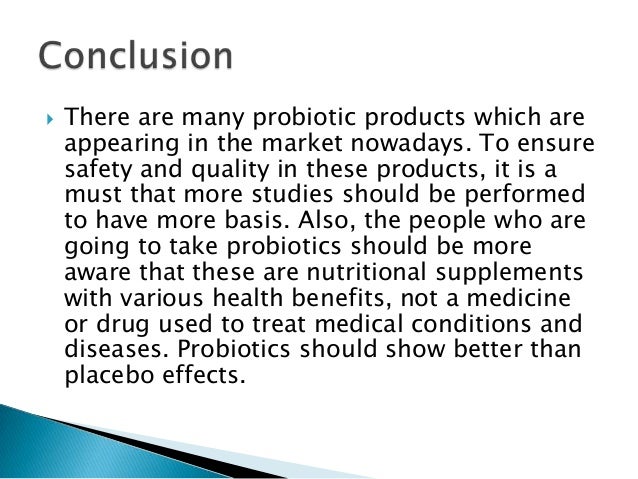 Conclusion

There are many probiotic products which are appearing in the market nowadays. To ensure safety and quality in these products, it is a must that more studies should be performed to have more basis. Also, the people who are going to take probiotics should be more aware that these are nutritional supplements with various health benefits, not a medicine or drug used to treat medical conditions and diseases. Probiotics should show better than placebo effects.